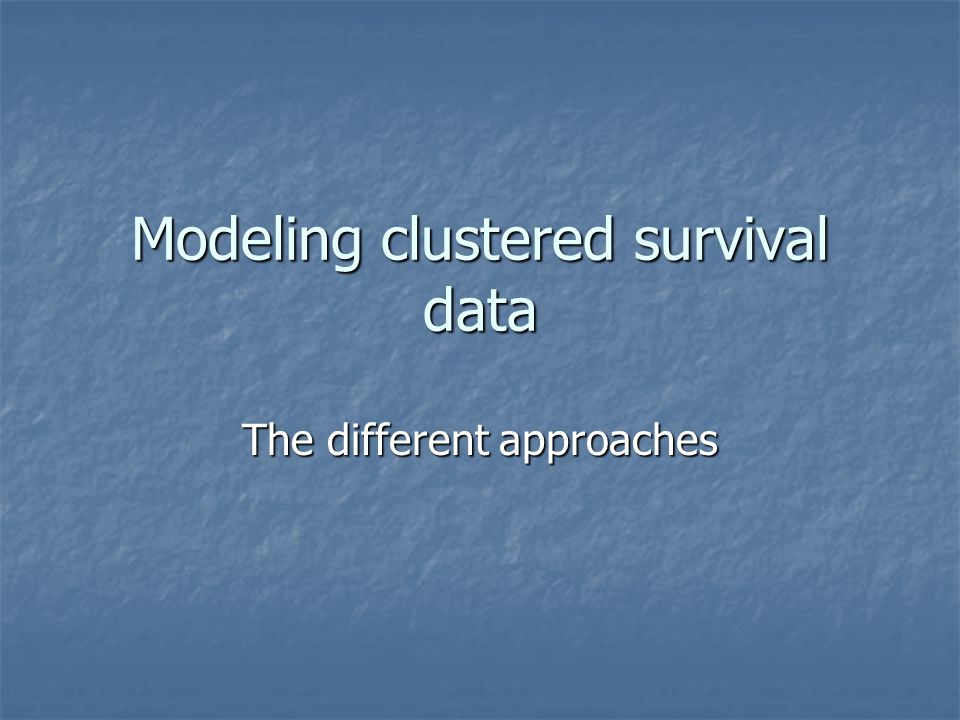 Modeling clustered survival data

The different approaches